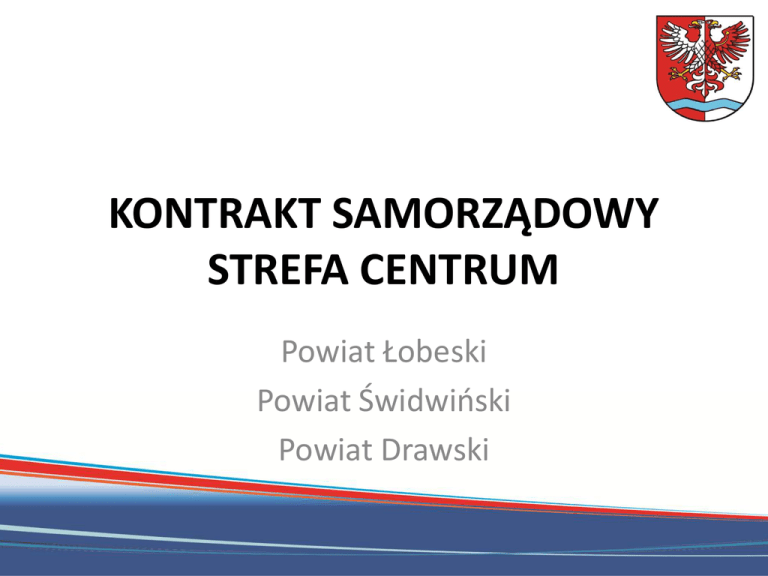 KONTRAKT SAMORZĄDOWY
STREFA CENTRUM

Powiat Łobeski
Powiat Świdwiński
Powiat Drawski